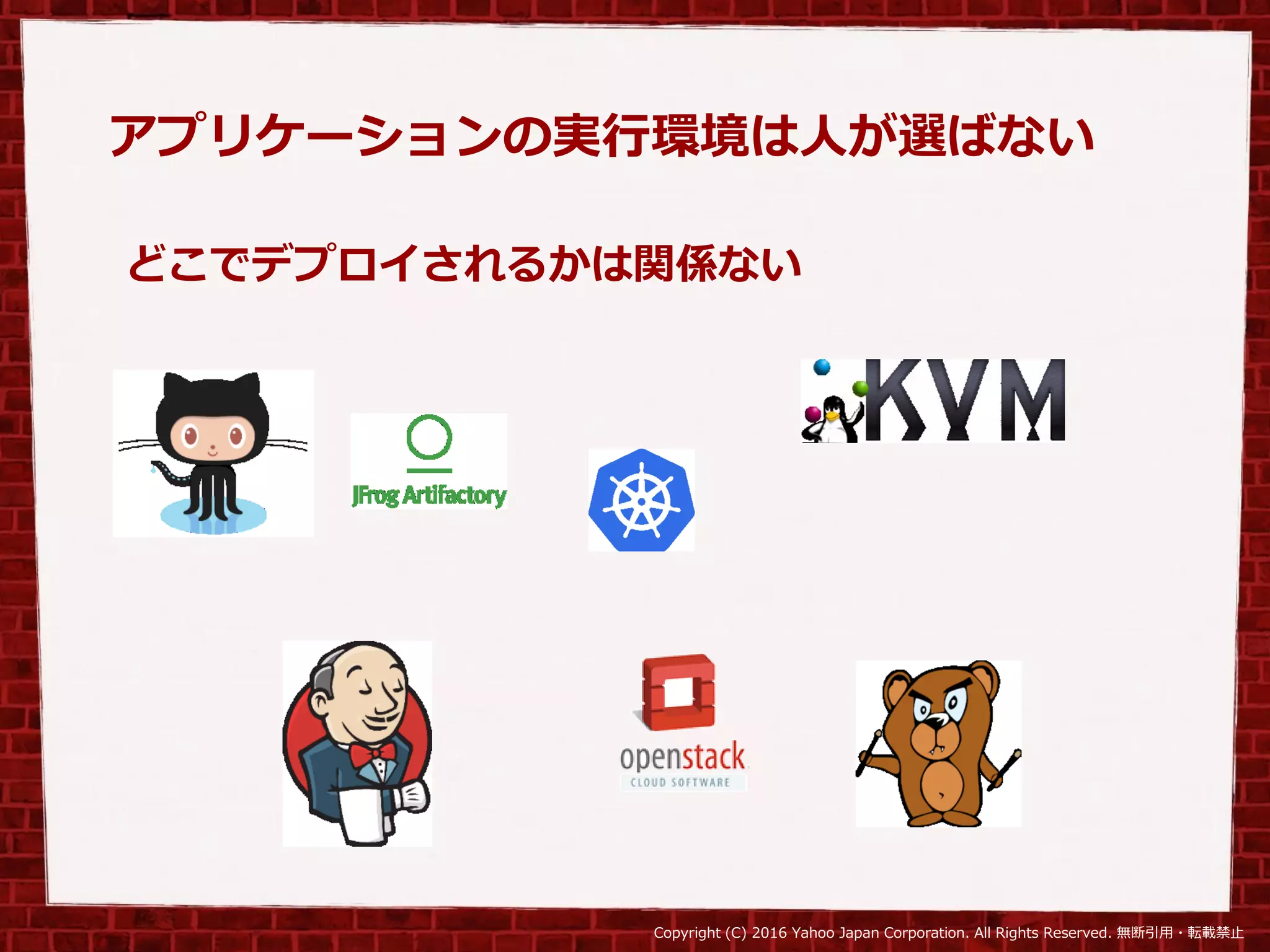 アプリケーションの実行環境は人が選ばない

どこでデプロイされるかは関係ない

JFrog Artifactory

KVM

openstack
CLOUD SOFTWARE

Copyright (C) 2016 Yahoo Japan Corporation. All Rights Reserved. 無断引用・転載禁止